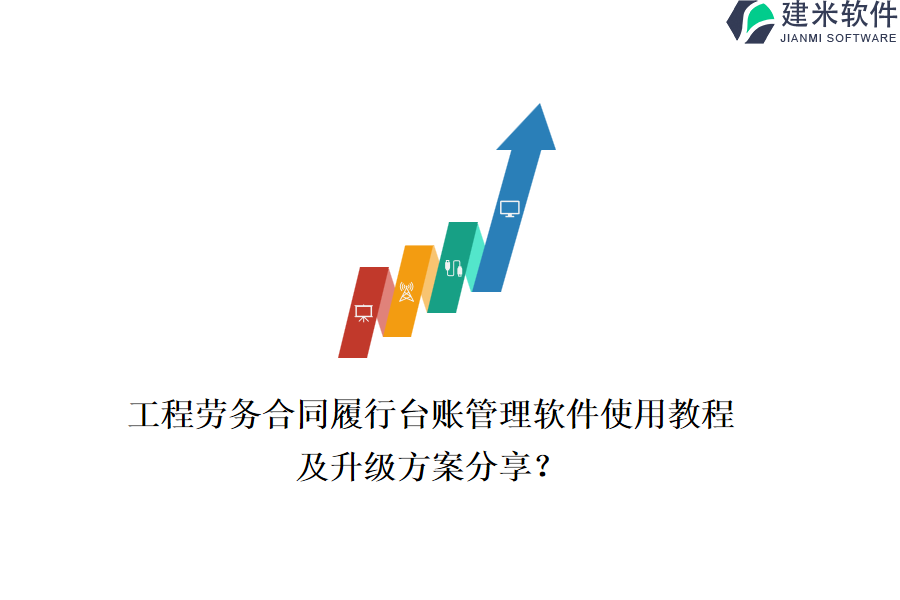 建米软件
JIANMI SOFTWARE

工程劳务合同履行台账管理软件使用教程及升级方案分享？